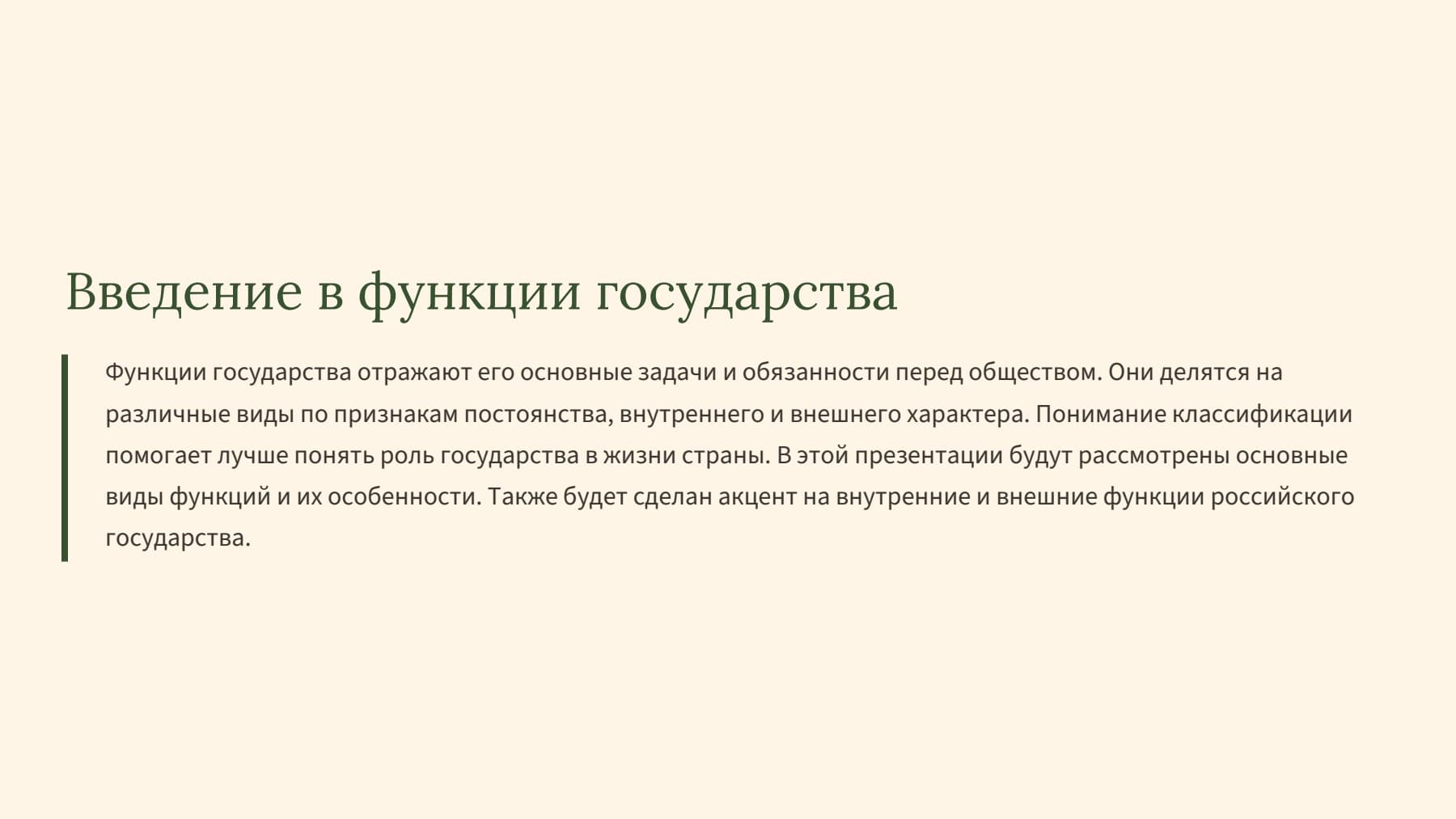 Введение в функции государства

Функции государства отражают его основные задачи и обязанности перед обществом. Они делятся на различные виды по признакам постоянства, внутреннего и внешнего характера. Понимание классификации помогает лучше понять роль государства в жизни страны. В этой презентации будут рассмотрены основные виды функций и их особенности. Также будет сделан акцент на внутренние и внешние функции российского государства.